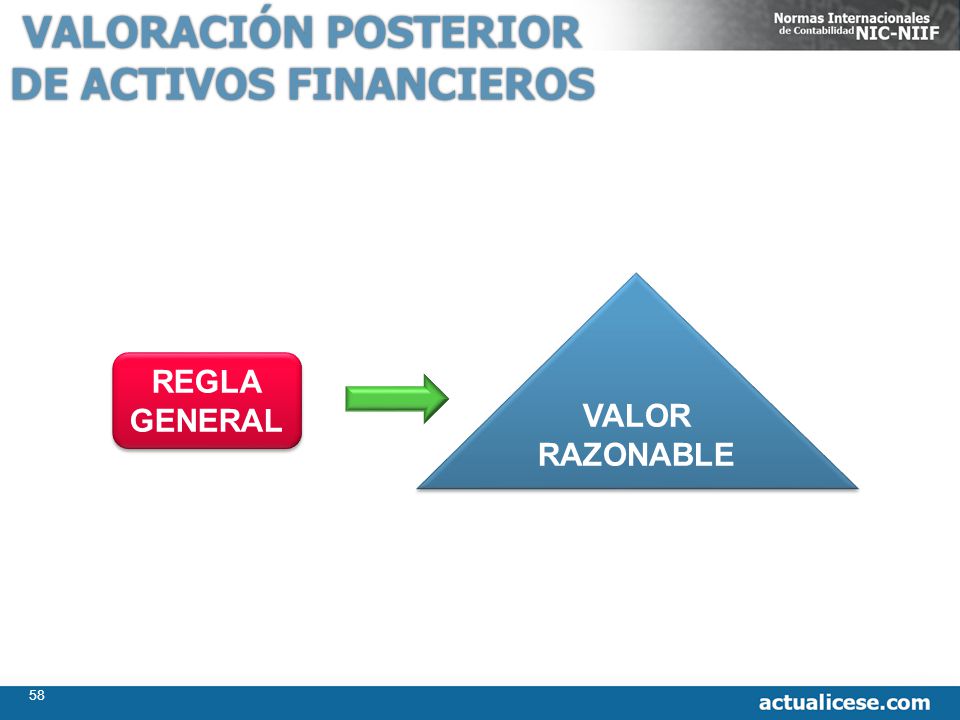 VALORACIÓN POSTERIOR DE ACTIVOS FINANCIEROS

Normas Internacionales de Contabilidad NIC-NIIF

REGLA GENERAL

VALOR RAZONABLE

58

actualicese.com